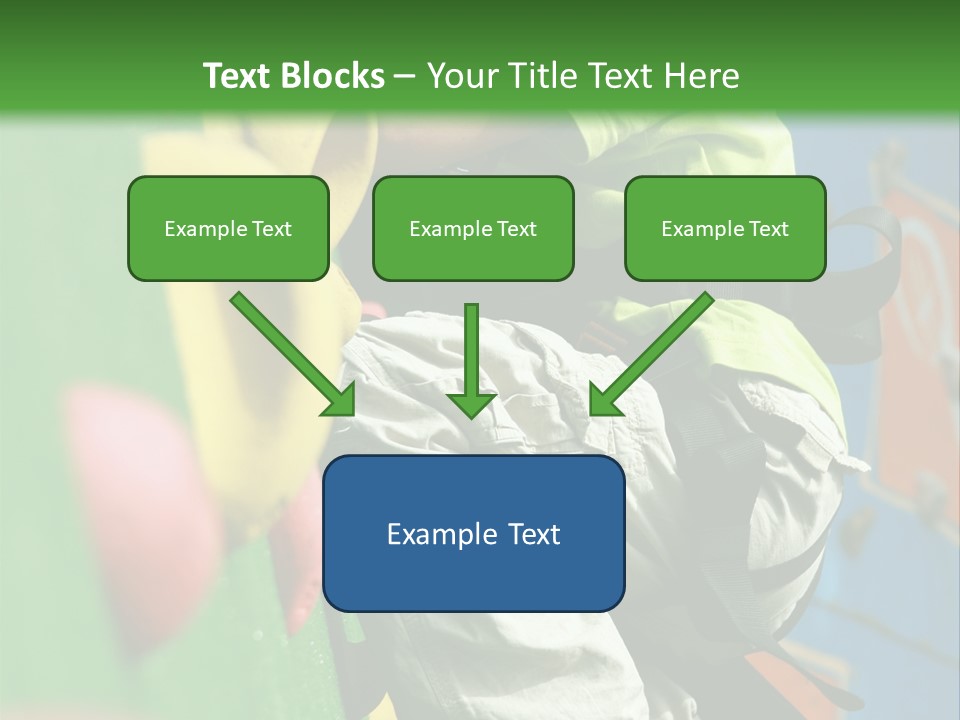 Text Blocks – Your Title Text Here

Example Text

Example Text

Example Text

Example Text